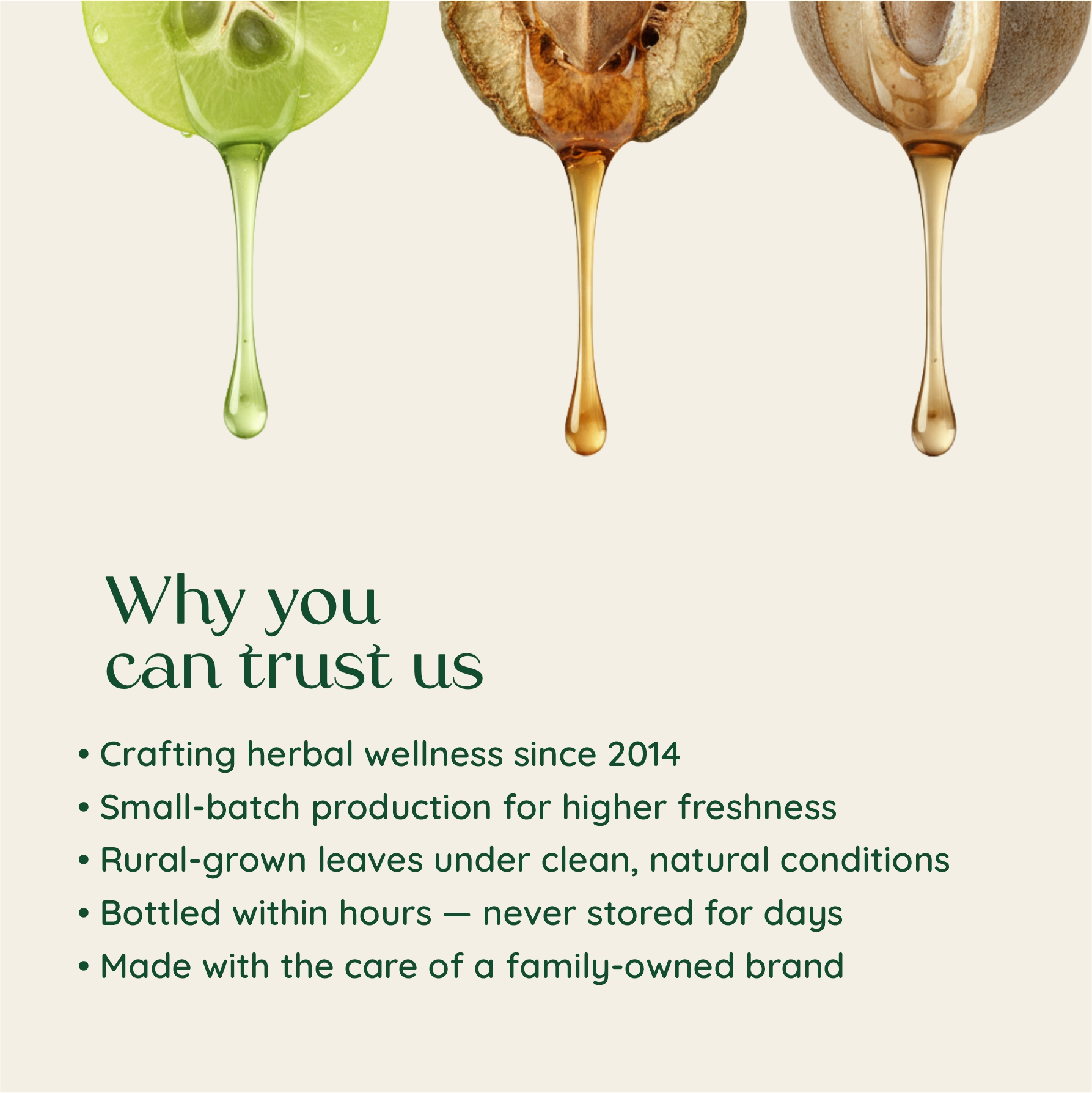 Why you
can trust us

• Crafting herbal wellness since 2014
• Small-batch production for higher freshness
• Rural-grown leaves under clean, natural conditions
• Bottled within hours — never stored for days
• Made with the care of a family-owned brand